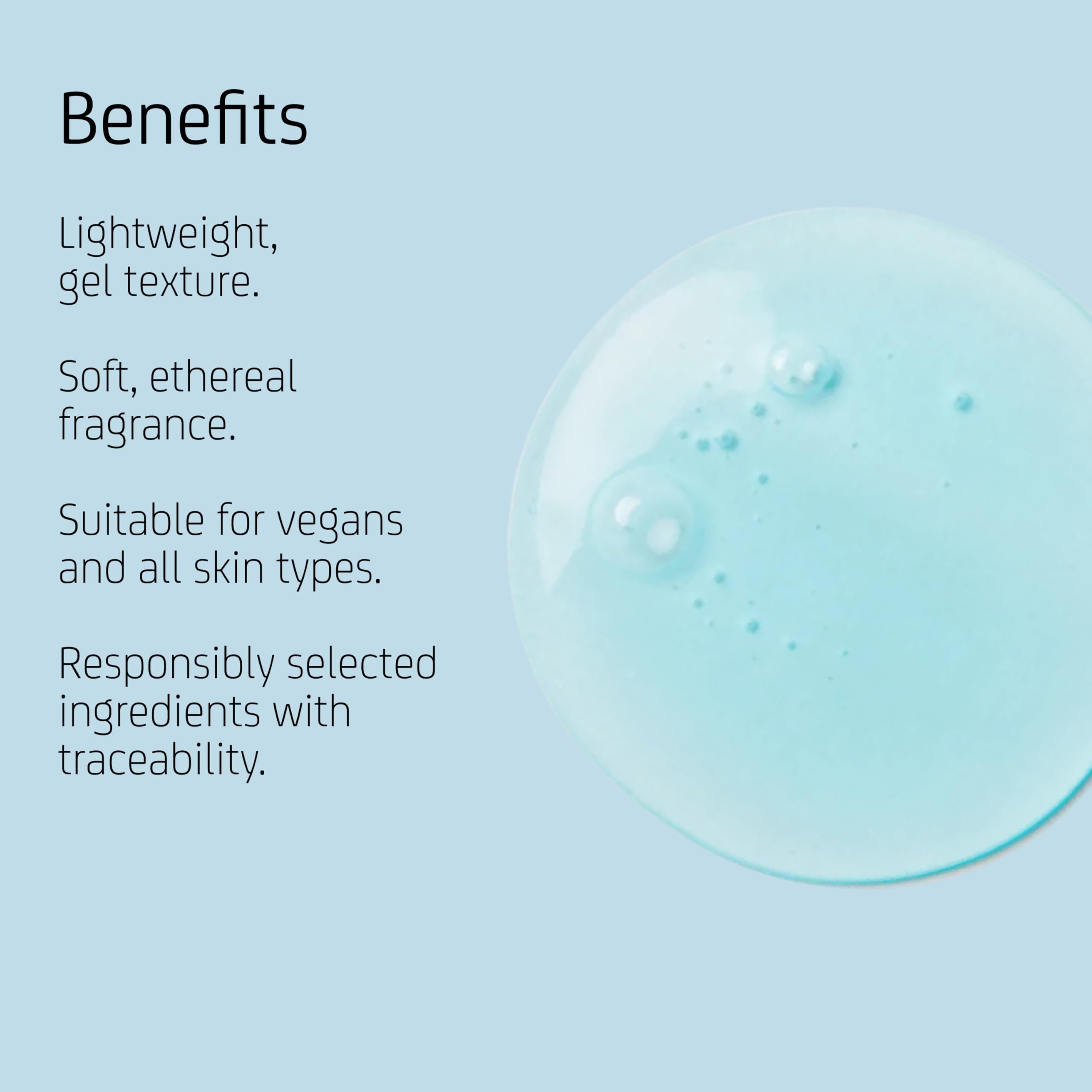 Benefits

Lightweight, gel texture.

Soft, ethereal fragrance.

Suitable for vegans and all skin types.

Responsibly selected ingredients with traceability.